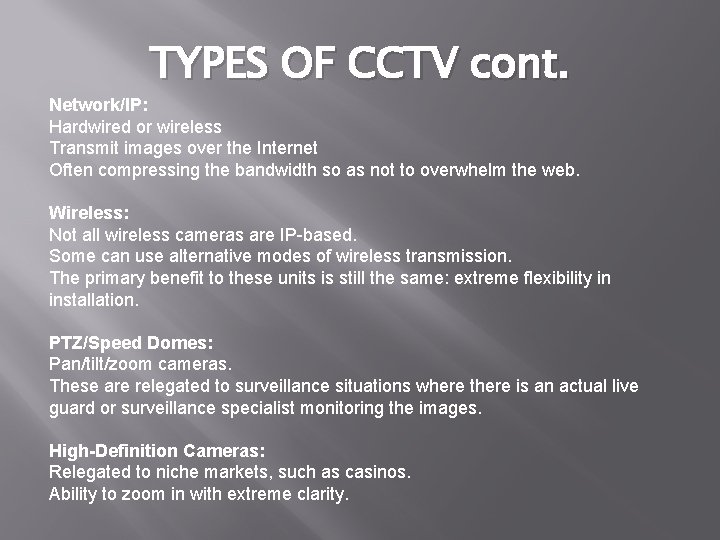 TYPES OF CCTV cont.

Network/IP:
Hardwired or wireless
Transmit images over the Internet
Often compressing the bandwidth so as not to overwhelm the web.

Wireless:
Not all wireless cameras are IP-based.
Some can use alternative modes of wireless transmission.
The primary benefit to these units is still the same: extreme flexibility in installation.

PTZ/Speed Domes:
Pan/tilt/zoom cameras.
These are relegated to surveillance situations where there is an actual live guard or surveillance specialist monitoring the images.

High-Definition Cameras:
Relegated to niche markets, such as casinos.
Ability to zoom in with extreme clarity.